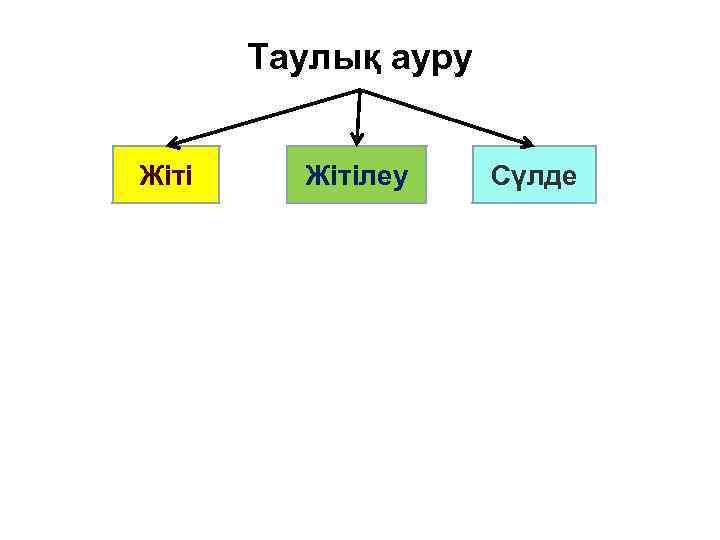 Таулық ауру

Жіті

Жітілеу

Сүлде